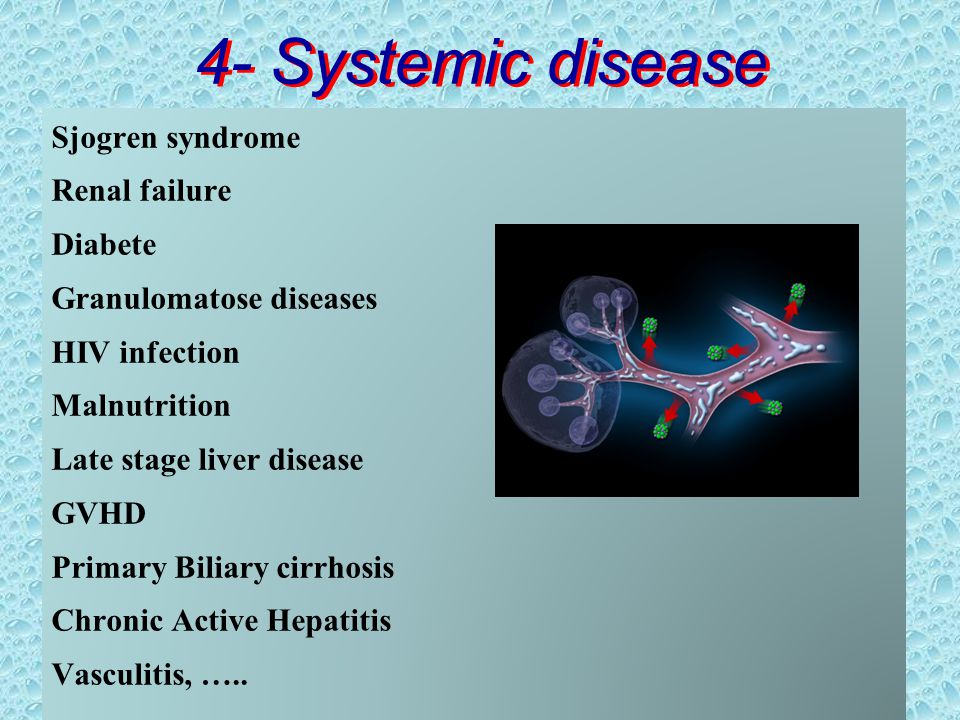 4- Systemic disease

Sjogren syndrome

Renal failure

Diabete

Granulomatose diseases

HIV infection

Malnutrition

Late stage liver disease

GVHD

Primary Biliary cirrhosis

Chronic Active Hepatitis

Vasculitis, …..